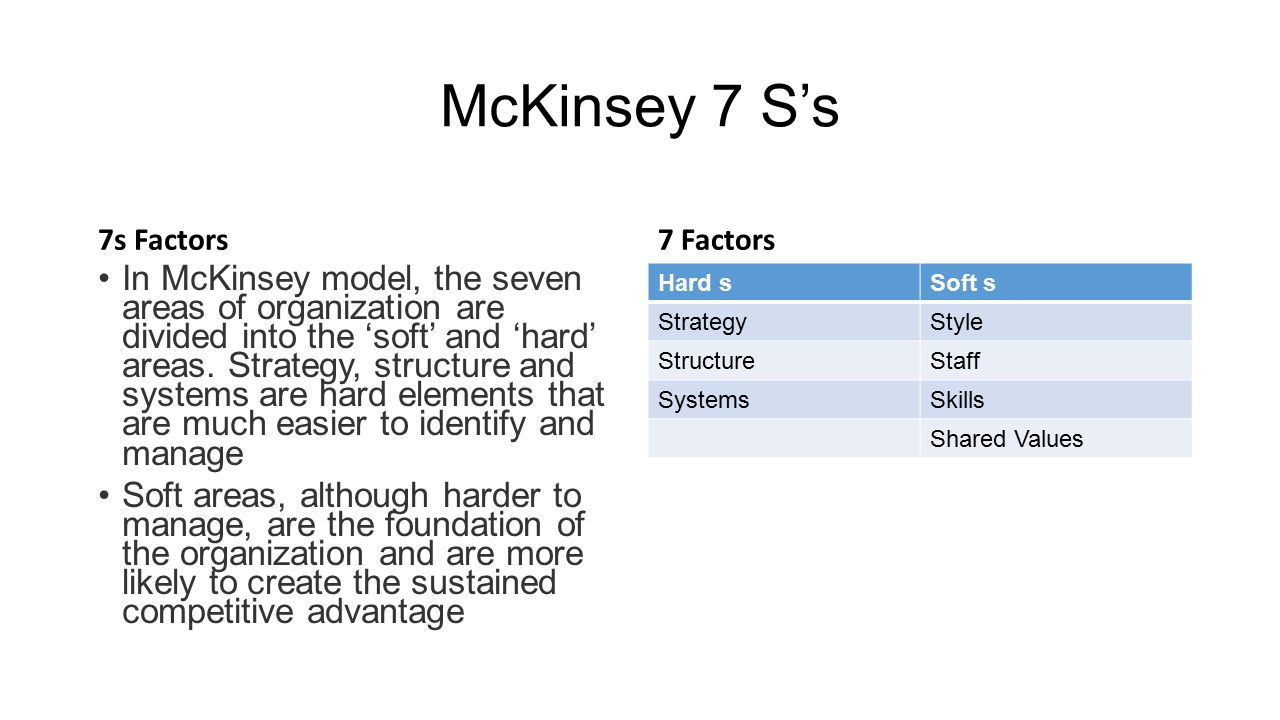 McKinsey 7 S’s

7s Factors

• In McKinsey model, the seven areas of organization are divided into the ‘soft’ and ‘hard’ areas. Strategy, structure and systems are hard elements that are much easier to identify and manage

• Soft areas, although harder to manage, are the foundation of the organization and are more likely to create the sustained competitive advantage

7 Factors

| Hard s | Soft s |
|---|---|
| Strategy | Style |
| Structure | Staff |
| Systems | Skills |
| | Shared Values |